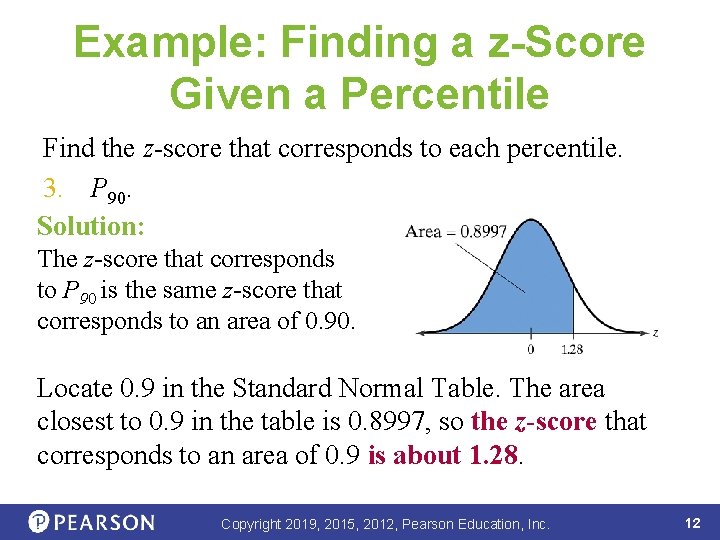 Example: Finding a z-Score Given a Percentile

Find the $z$-score that corresponds to each percentile.

3. $P_{90}$.

Solution:

The $z$-score that corresponds to $P_{90}$ is the same $z$-score that corresponds to an area of 0.90.

Area = 0.8997

0

1.28

$z$

Locate 0.9 in the Standard Normal Table. The area closest to 0.9 in the table is 0.8997, so the $z$-score that corresponds to an area of 0.9 is about 1.28.

PEARSON

Copyright 2019, 2015, 2012, Pearson Education, Inc.

12